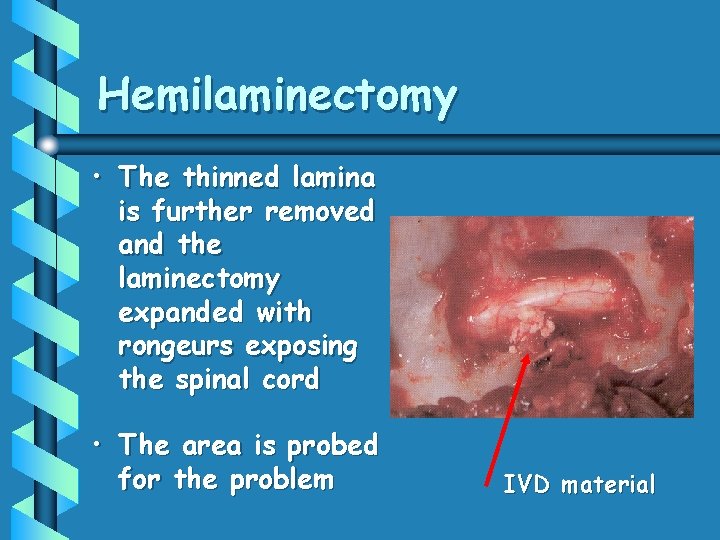 Hemilaminectomy

• The thinned lamina is further removed and the laminectomy expanded with rongeurs exposing the spinal cord

• The area is probed for the problem

IVD material